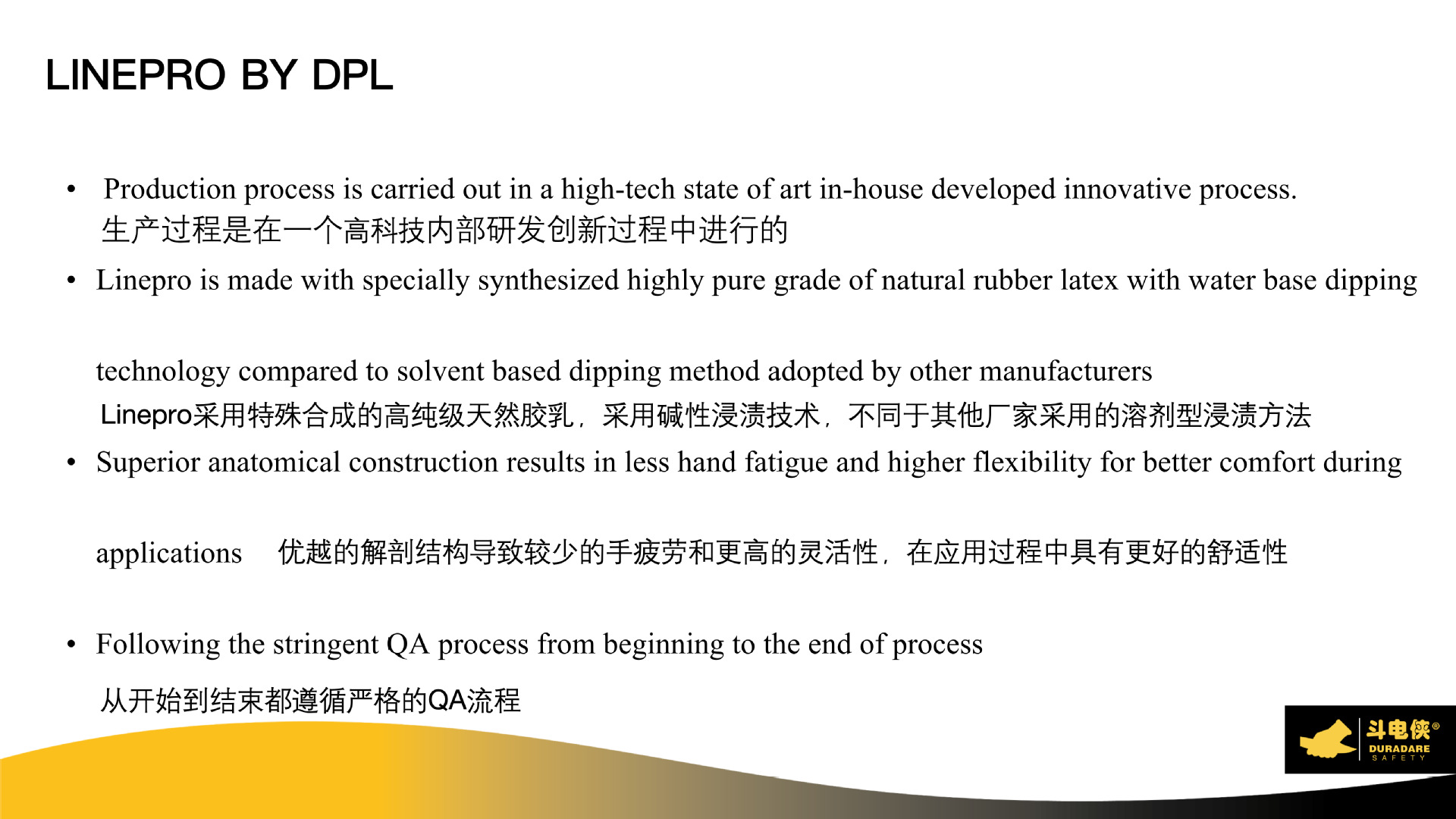 LINEPRO BY DPL

• Production process is carried out in a high-tech state of art in-house developed innovative process.
生产过程是在一个高科技内部研发创新过程中进行的

• Linepro is made with specially synthesized highly pure grade of natural rubber latex with water base dipping

technology compared to solvent based dipping method adopted by other manufacturers
Linepro采用特殊合成的高纯级天然胶乳，采用碱性浸渍技术，不同于其他厂家采用的溶剂型浸渍方法

• Superior anatomical construction results in less hand fatigue and higher flexibility for better comfort during

applications 优越的解剖结构导致较少的手疲劳和更高的灵活性，在应用过程中具有更好的舒适性

• Following the stringent QA process from beginning to the end of process
从开始到结束都遵循严格的QA流程

斗电侠®
DURADARE
SAFETY